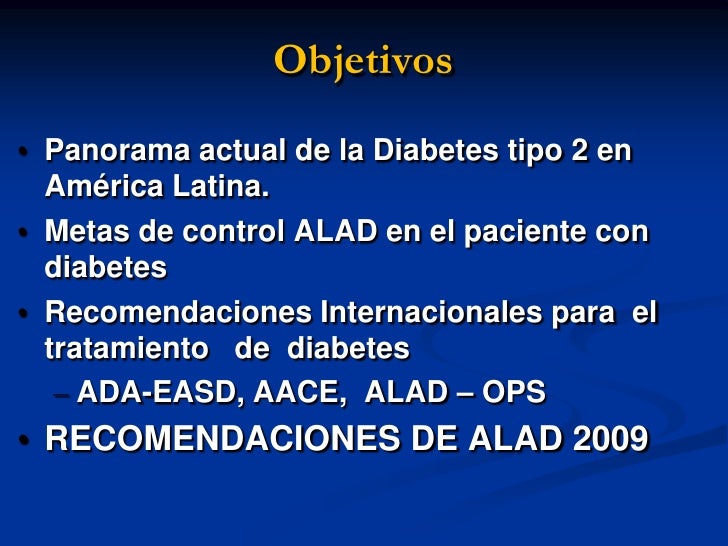 Objetivos

• Panorama actual de la Diabetes tipo 2 en América Latina.
• Metas de control ALAD en el paciente con diabetes
• Recomendaciones Internacionales para el tratamiento de diabetes
– ADA-EASD, AACE, ALAD – OPS
• RECOMENDACIONES DE ALAD 2009